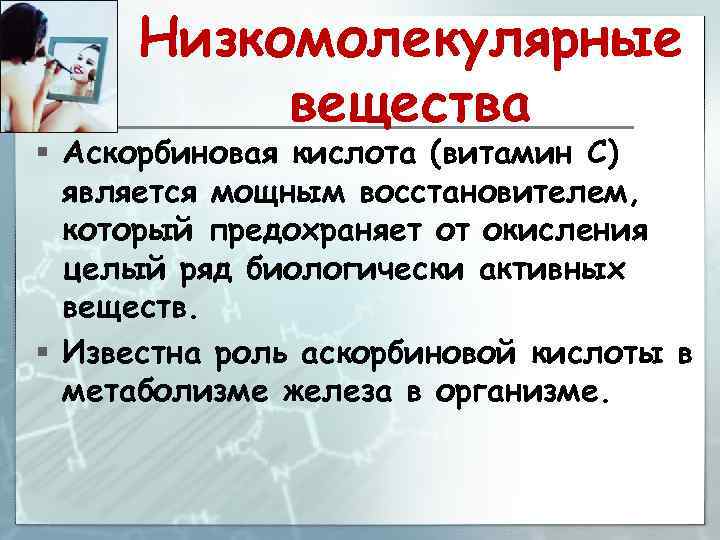 Низкомолекулярные вещества

▪ Аскорбиновая кислота (витамин С) является мощным восстановителем, который предохраняет от окисления целый ряд биологически активных веществ.

▪ Известна роль аскорбиновой кислоты в метаболизме железа в организме.